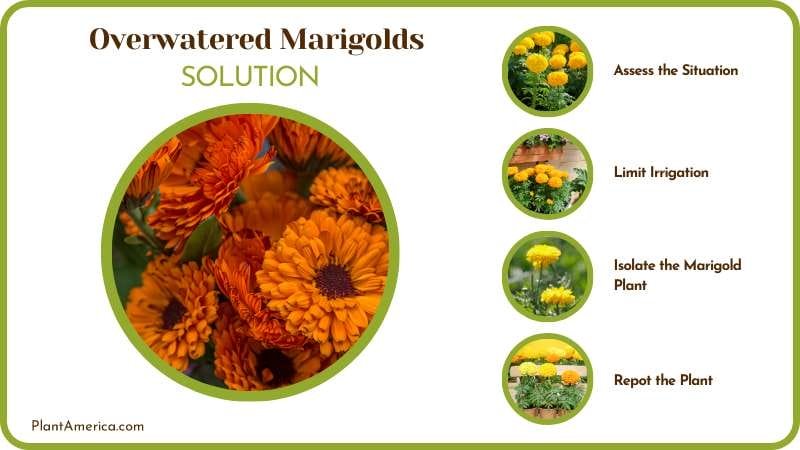 Overwatered Marigolds
SOLUTION

Assess the Situation

Limit Irrigation

Isolate the Marigold Plant

Repot the Plant

PlantAmerica.com